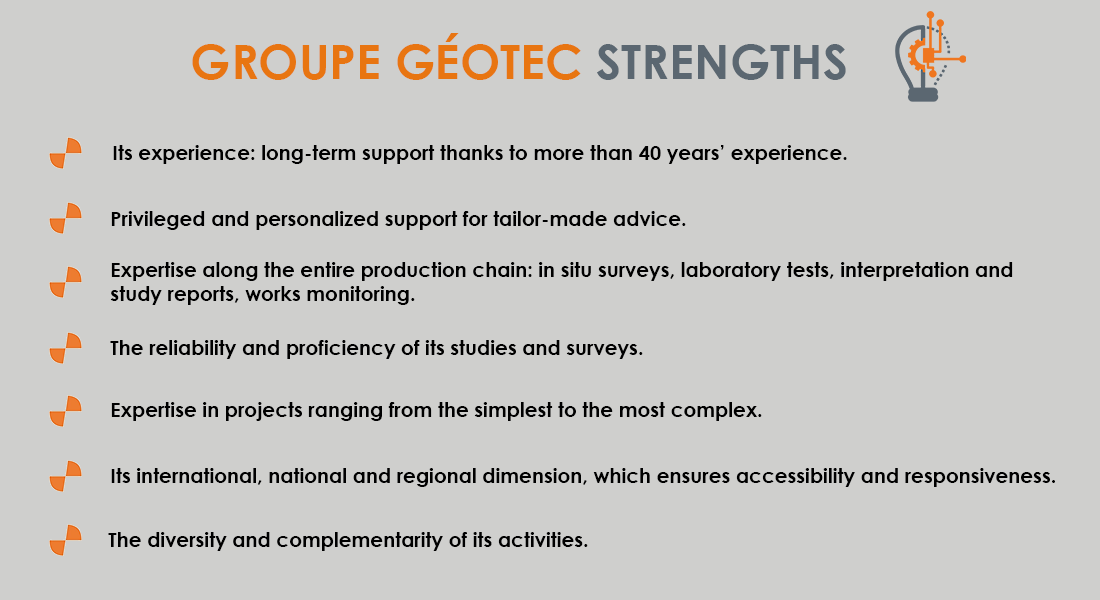 GROUPE GÉOTEC STRENGTHS

Its experience: long-term support thanks to more than 40 years' experience.

Privileged and personalized support for tailor-made advice.

Expertise along the entire production chain: in situ surveys, laboratory tests, interpretation and study reports, works monitoring.

The reliability and proficiency of its studies and surveys.

Expertise in projects ranging from the simplest to the most complex.

Its international, national and regional dimension, which ensures accessibility and responsiveness.

The diversity and complementarity of its activities.